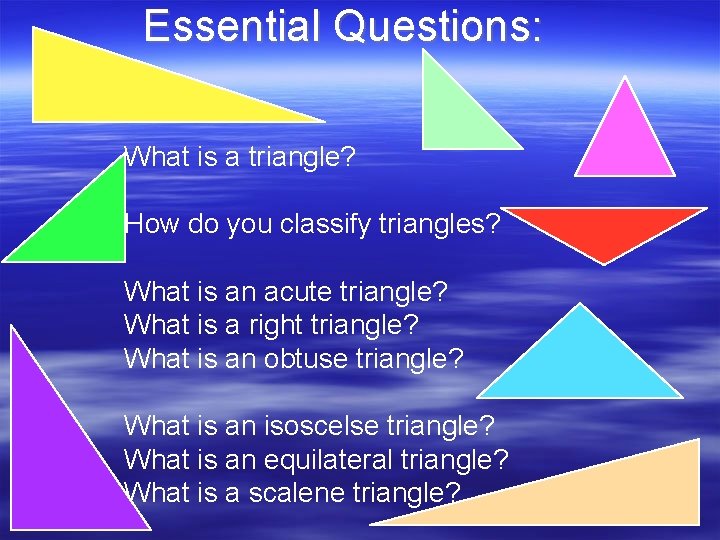 Essential Questions:

What is a triangle?

How do you classify triangles?

What is an acute triangle?
What is a right triangle?
What is an obtuse triangle?

What is an isoscelse triangle?
What is an equilateral triangle?
What is a scalene triangle?